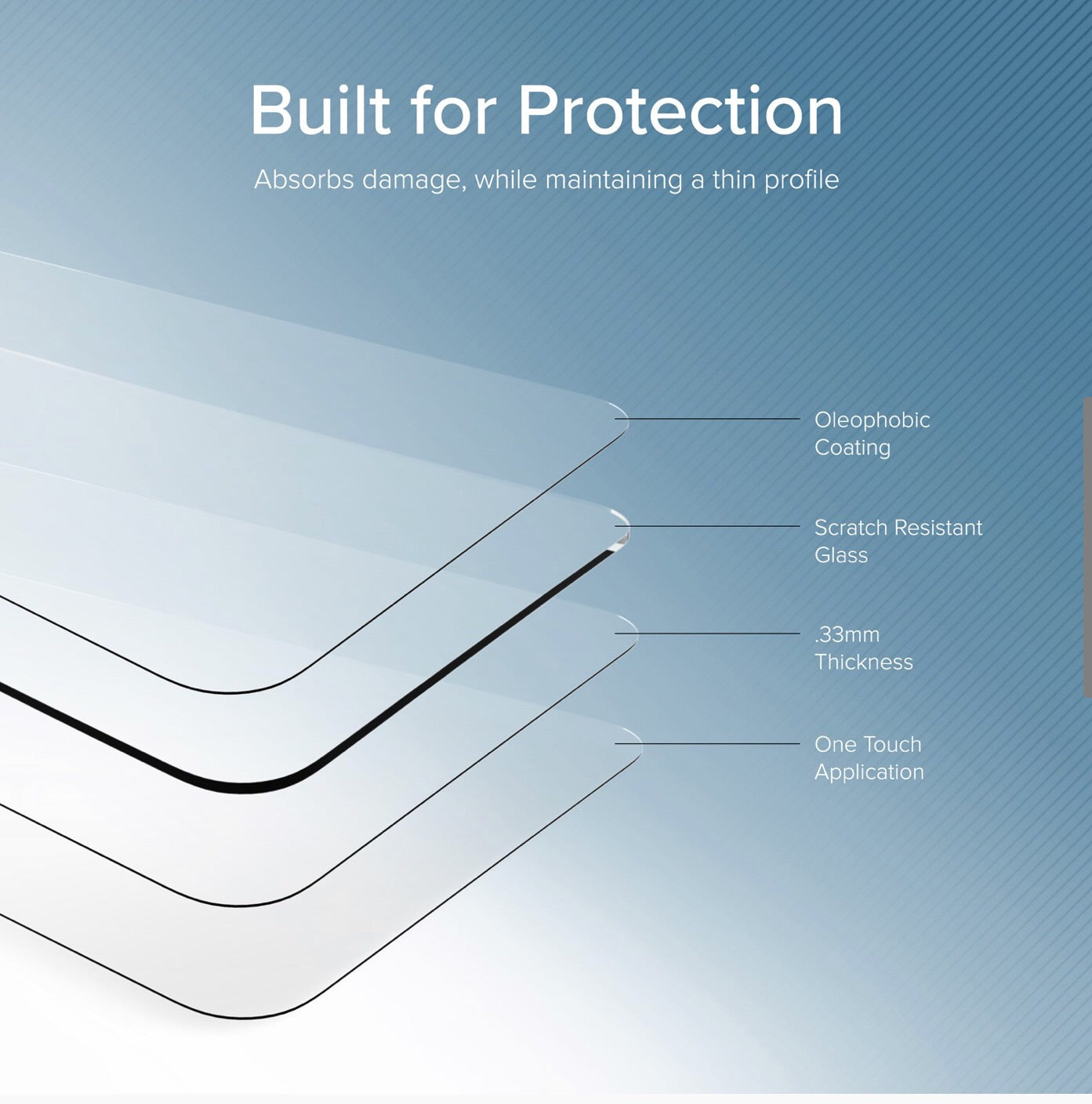 Built for Protection

Absorbs damage, while maintaining a thin profile

Oleophobic Coating

Scratch Resistant Glass

.33mm Thickness

One Touch Application